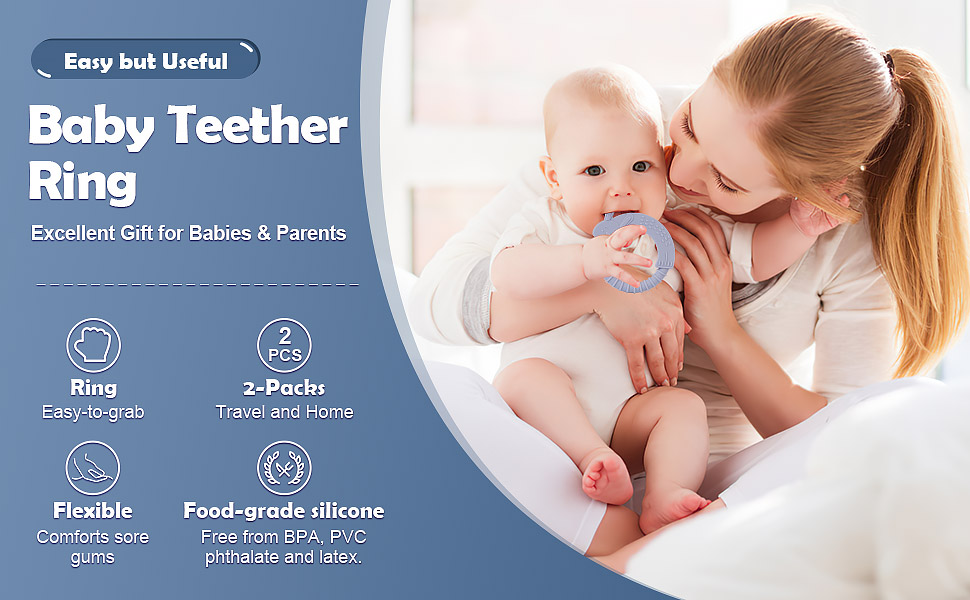 Easy but Useful

Baby Teether Ring

Excellent Gift for Babies & Parents

Ring
Easy-to-grab

2 PCS
2-Packs
Travel and Home

Flexible
Comforts sore gums

Food-grade silicone
Free from BPA, PVC phthalate and latex.